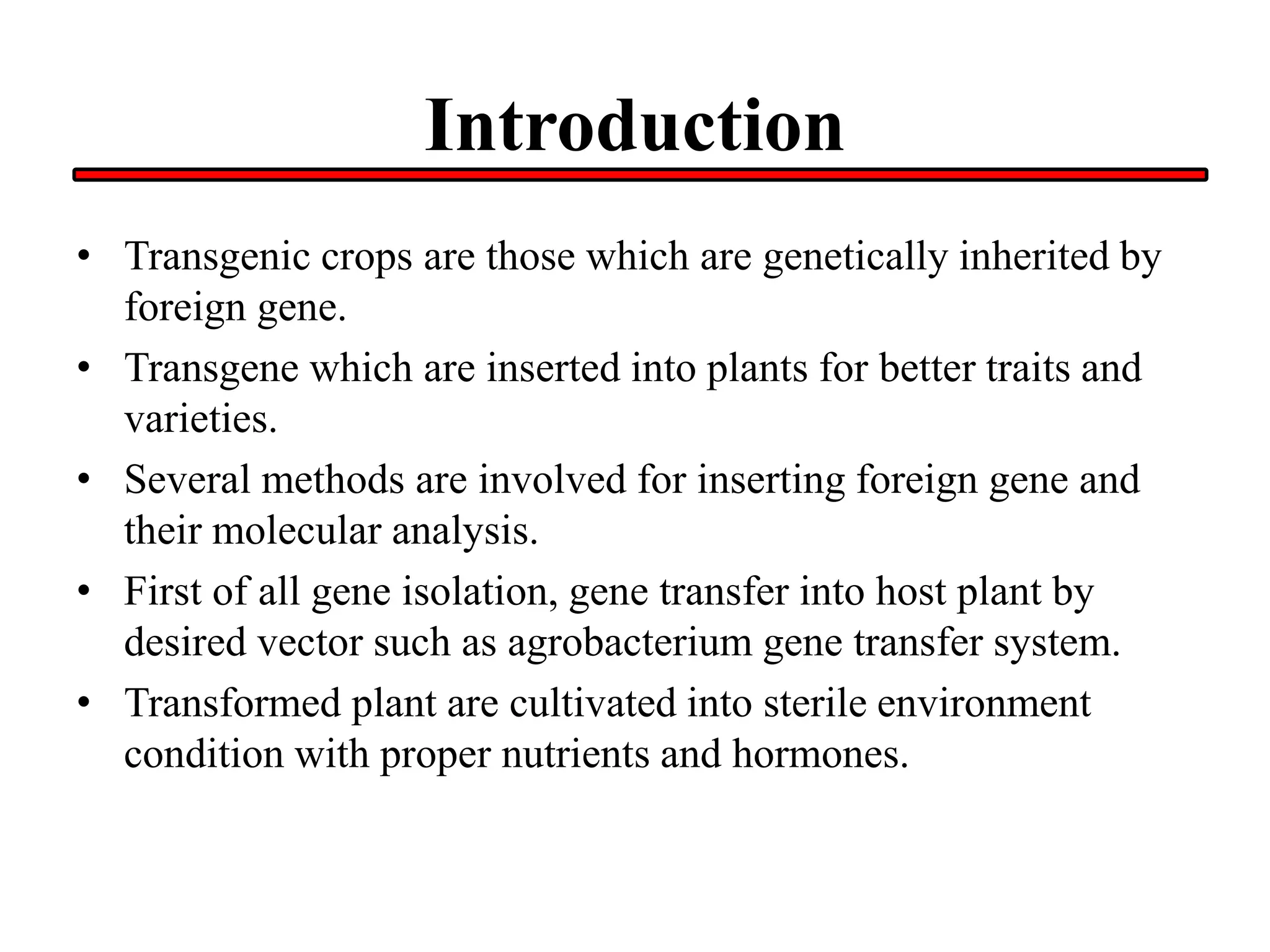 Introduction

• Transgenic crops are those which are genetically inherited by foreign gene.
• Transgene which are inserted into plants for better traits and varieties.
• Several methods are involved for inserting foreign gene and their molecular analysis.
• First of all gene isolation, gene transfer into host plant by desired vector such as agrobacterium gene transfer system.
• Transformed plant are cultivated into sterile environment condition with proper nutrients and hormones.